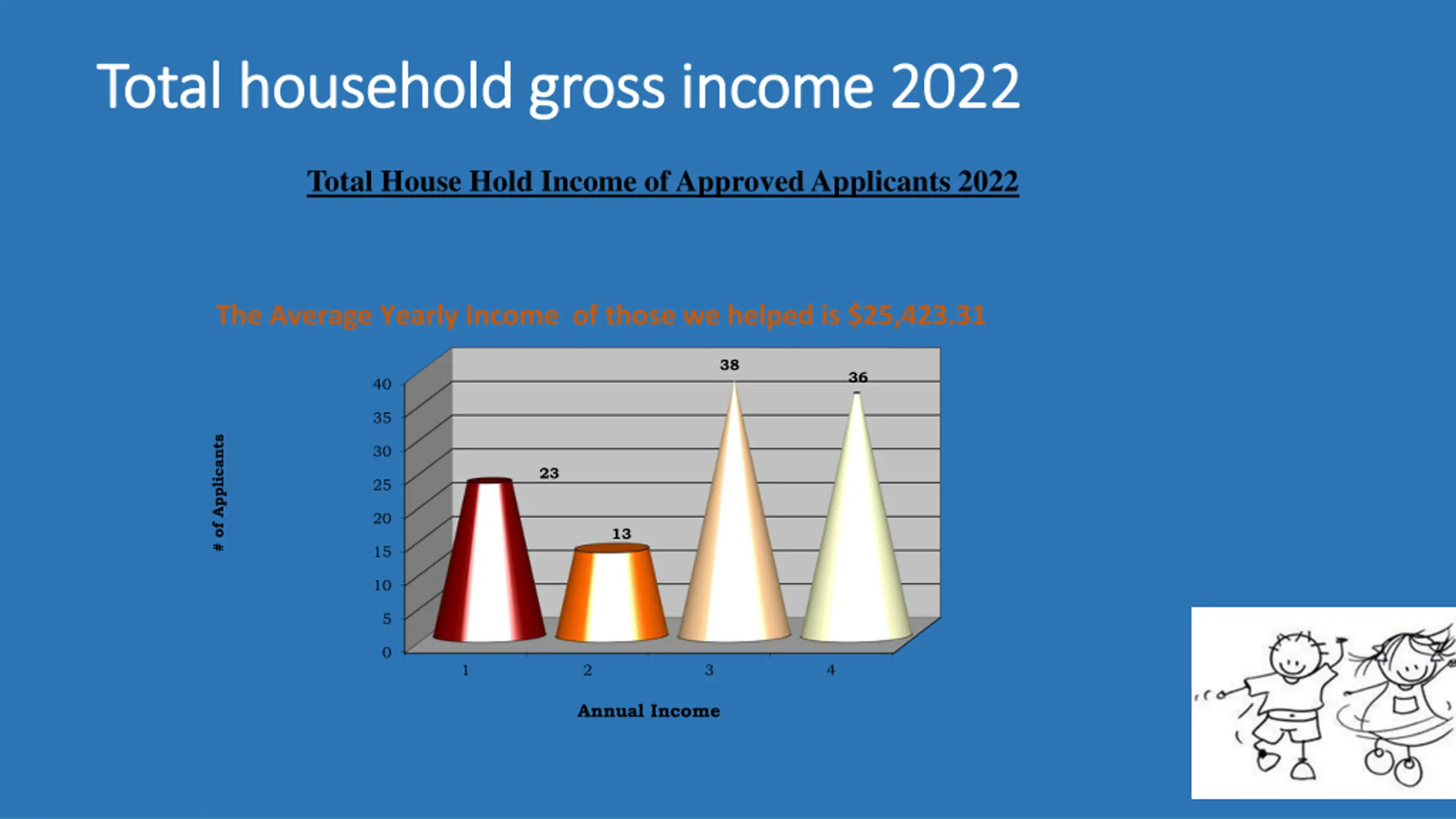 Total household gross income 2022

Total House Hold Income of Approved Applicants 2022

The Average Yearly Income  of those we helped is $25,423.31

# of Applicants

40
35
30
25
20
15
10
5
0

23
13
38
36

1
2
3
4

Annual Income